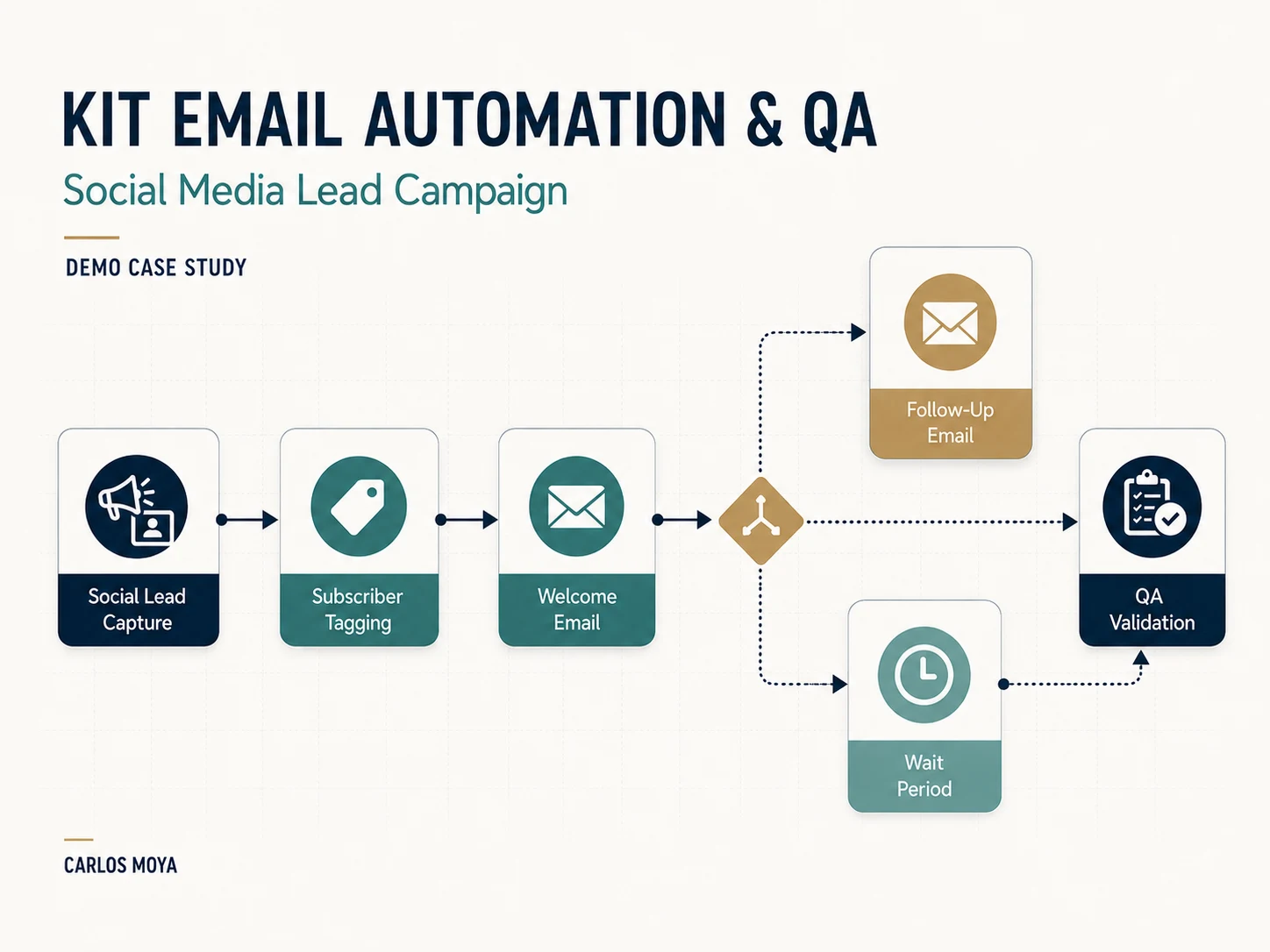 KIT EMAIL AUTOMATION & QA

Social Media Lead Campaign

DEMO CASE STUDY

Social Lead Capture

Subscriber Tagging

Welcome Email

Follow-Up Email

Wait Period

QA Validation

CARLOS MOYA